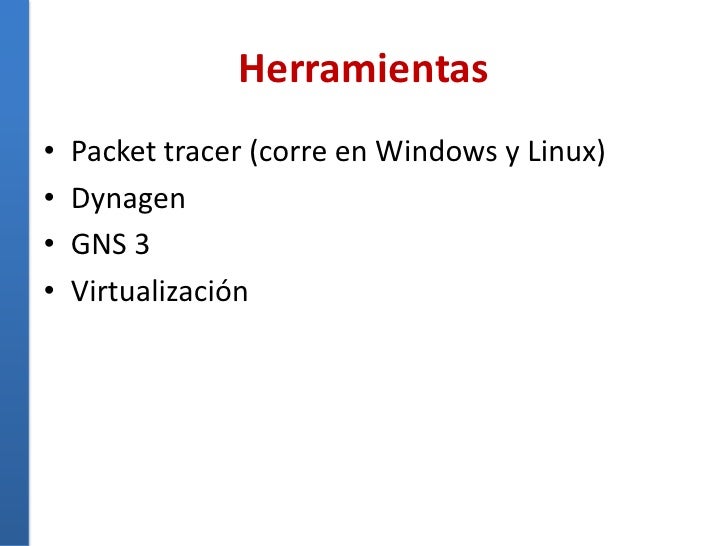 Herramientas

• Packet tracer (corre en Windows y Linux)
• Dynagen
• GNS 3
• Virtualización